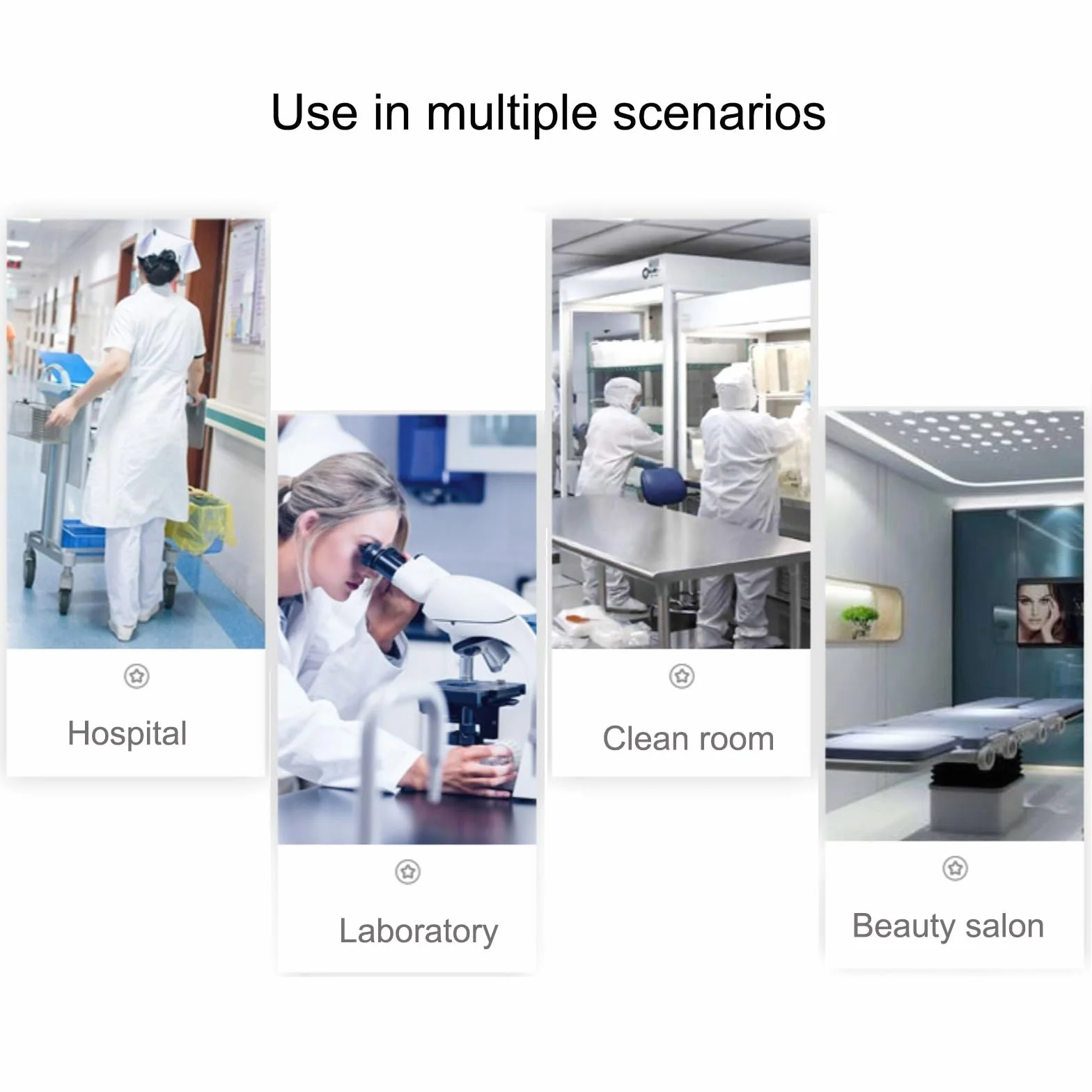 Use in multiple scenarios

Hospital

Laboratory

Clean room

Beauty salon